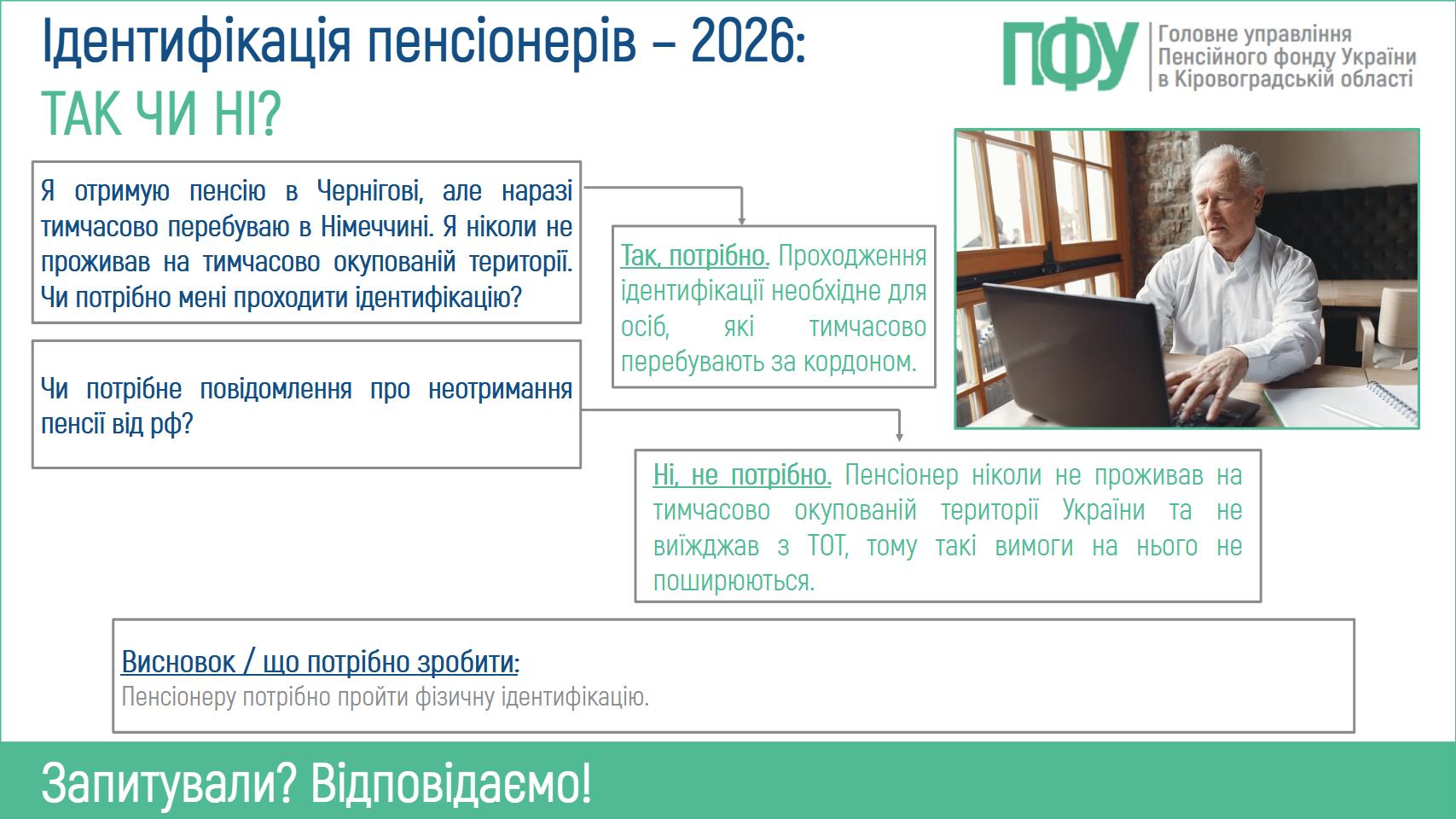 Ідентифікація пенсіонерів – 2026:
ТАК ЧИ НІ?

ПФУ
Головне управління
Пенсійного фонду України
в Кіровоградській області

Я отримую пенсію в Чернігові, але наразі тимчасово перебуваю в Німеччині. Я ніколи не проживав на тимчасово окупованій території. Чи потрібно мені проходити ідентифікацію?

Так, потрібно. Проходження ідентифікації необхідне для осіб, які тимчасово перебувають за кордоном.

Чи потрібне повідомлення про неотримання пенсії від рф?

Ні, не потрібно. Пенсіонер ніколи не проживав на тимчасово окупованій території України та не виїжджав з ТОТ, тому такі вимоги на нього не поширюються.

Висновок / що потрібно зробити:
Пенсіонеру потрібно пройти фізичну ідентифікацію.

Запитували? Відповідаємо!